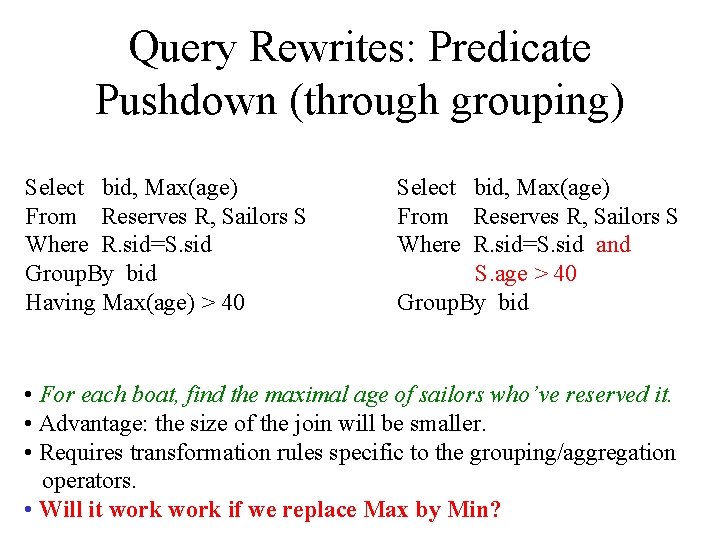 Query Rewrites: Predicate Pushdown (through grouping)

Select bid, Max(age)
From Reserves R, Sailors S
Where R.sid=S.sid
GroupBy bid
Having Max(age) > 40

Select bid, Max(age)
From Reserves R, Sailors S
Where R.sid=S.sid and
S.age > 40
GroupBy bid

• For each boat, find the maximal age of sailors who've reserved it.
• Advantage: the size of the join will be smaller.
• Requires transformation rules specific to the grouping/aggregation operators.
• Will it work work if we replace Max by Min?